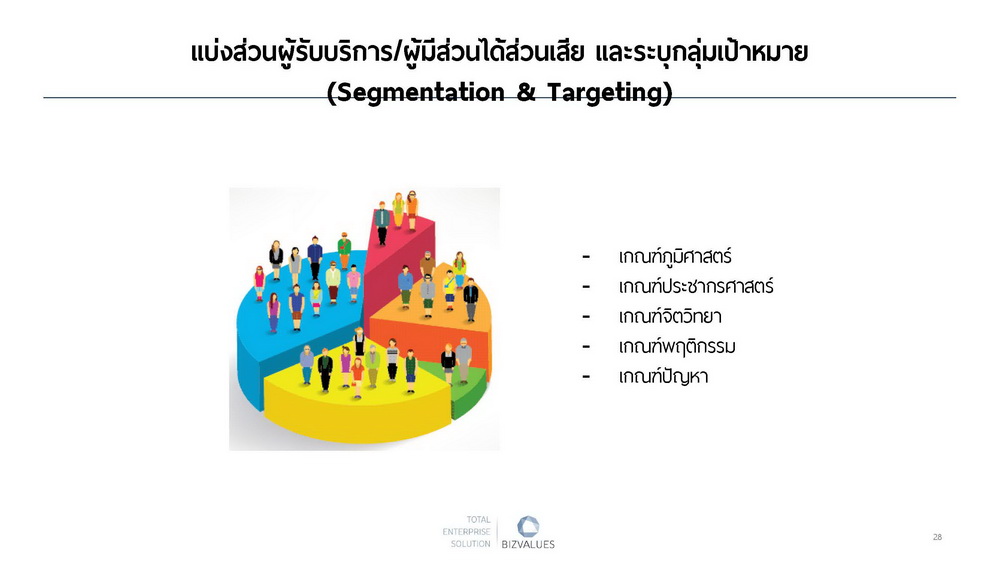 แบ่งส่วนผู้รับบริการ/ผู้มีส่วนได้ส่วนเสีย และระบุกลุ่มเป้าหมาย
(Segmentation & Targeting)

- เกณฑ์ภูมิศาสตร์
- เกณฑ์ประชากรศาสตร์
- เกณฑ์จิตวิทยา
- เกณฑ์พฤติกรรม
- เกณฑ์ปัญหา

TOTAL
ENTERPRISE
SOLUTION
BIZVALUES

28